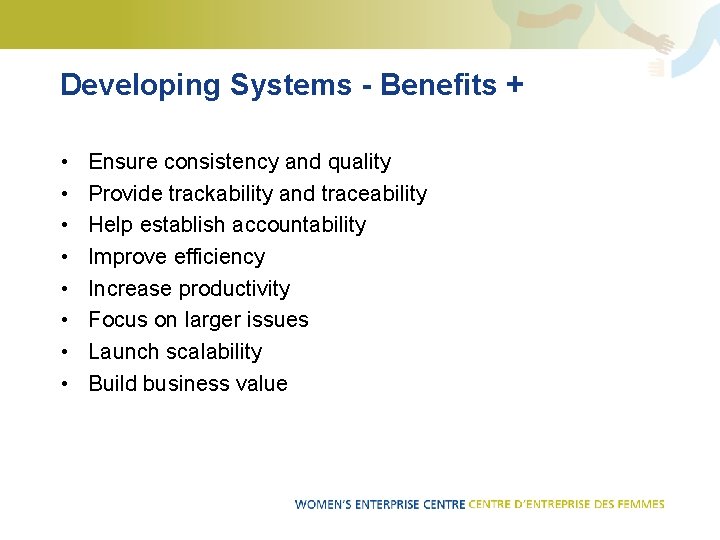 Developing Systems - Benefits +

• Ensure consistency and quality
• Provide trackability and traceability
• Help establish accountability
• Improve efficiency
• Increase productivity
• Focus on larger issues
• Launch scalability
• Build business value

WOMEN'S ENTERPRISE CENTRE CENTRE D'ENTREPRISE DES FEMMES